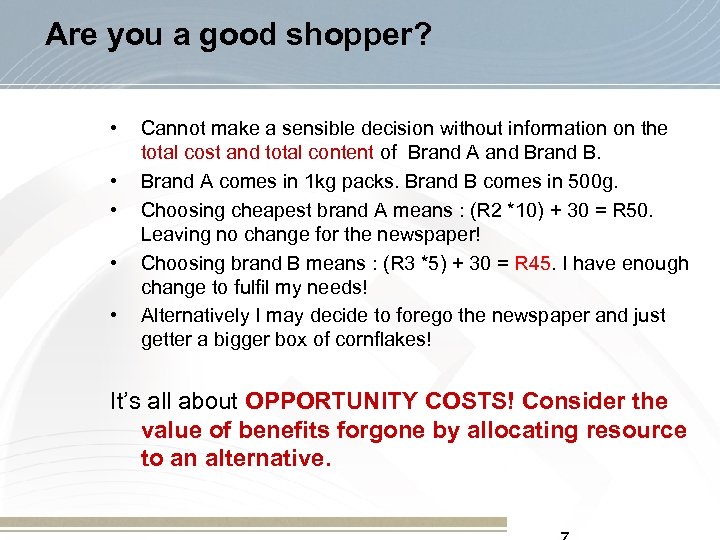 Are you a good shopper?

• Cannot make a sensible decision without information on the total cost and total content of Brand A and Brand B.
• Brand A comes in 1kg packs. Brand B comes in 500g.
• Choosing cheapest brand A means : (R2 *10) + 30 = R50. Leaving no change for the newspaper!
• Choosing brand B means : (R3 *5) + 30 = R45. I have enough change to fulfil my needs!
• Alternatively I may decide to forego the newspaper and just getter a bigger box of cornflakes!

It's all about OPPORTUNITY COSTS! Consider the value of benefits forgone by allocating resource to an alternative.

7